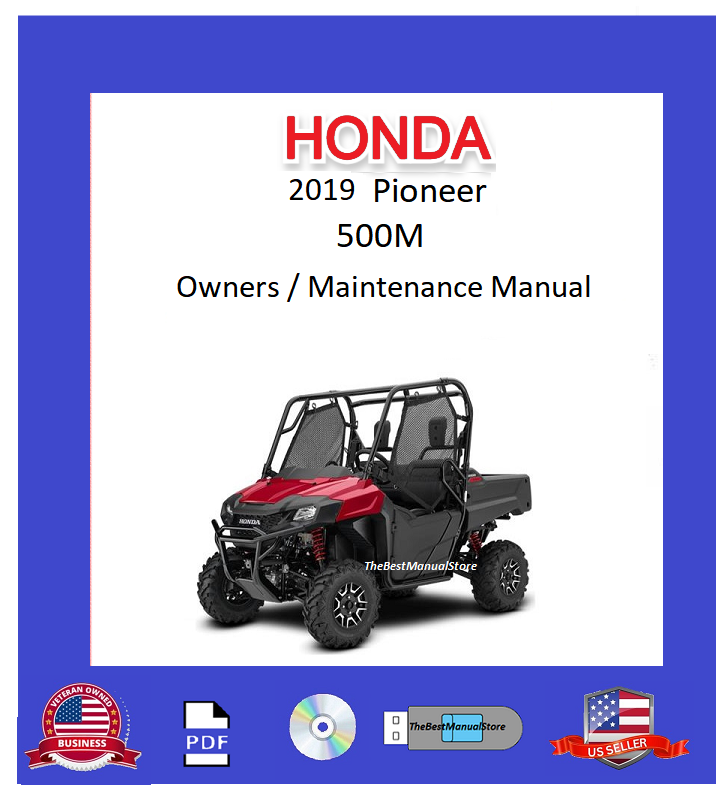 HONDA
2019 Pioneer
500M
Owners / Maintenance Manual

HONDA
TheBestManualStore

VETERAN OWNED
BUSINESS

PDF

TheBestManualStore

US SELLER